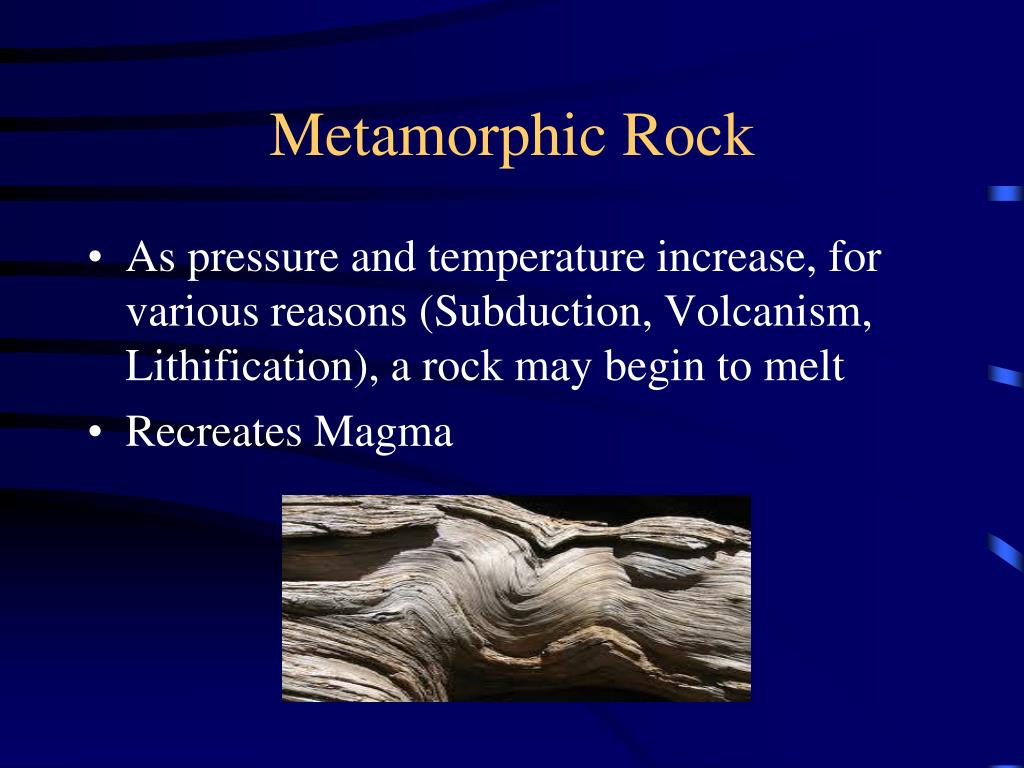 Metamorphic Rock

• As pressure and temperature increase, for various reasons (Subduction, Volcanism, Lithification), a rock may begin to melt
• Recreates Magma